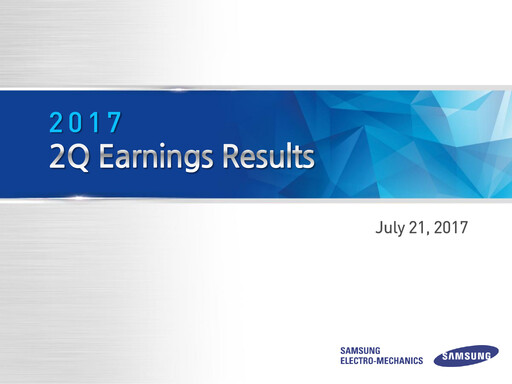 2017
2Q Earnings Results

July 21, 2017

SAMSUNG
ELECTRO-MECHANICS

SAMSUNG